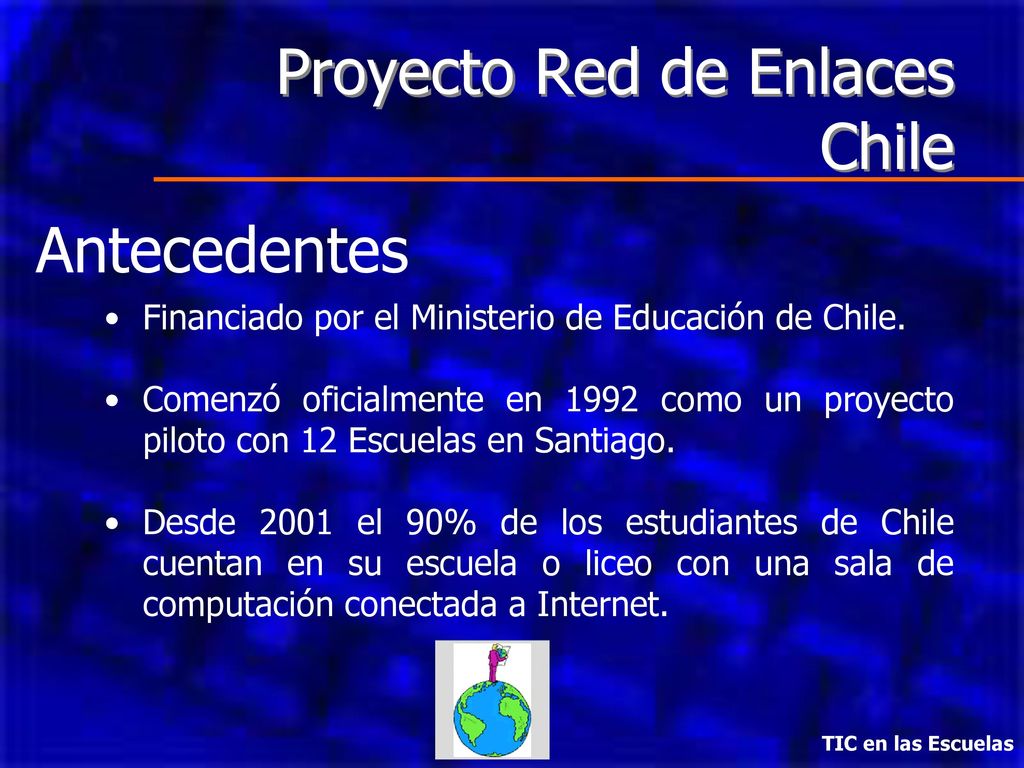 Proyecto Red de Enlaces Chile

Antecedentes

• Financiado por el Ministerio de Educación de Chile.

• Comenzó oficialmente en 1992 como un proyecto piloto con 12 Escuelas en Santiago.

• Desde 2001 el 90% de los estudiantes de Chile cuentan en su escuela o liceo con una sala de computación conectada a Internet.

TIC en las Escuelas